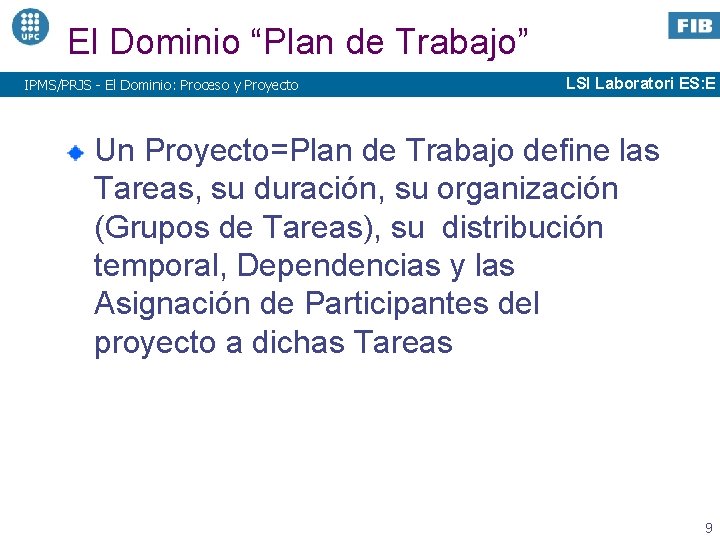 UPC

El Dominio “Plan de Trabajo”

FIB

IPMS/PRJS - El Dominio: Proceso y Proyecto

LSI Laboratori ES:E

Un Proyecto=Plan de Trabajo define las Tareas, su duración, su organización (Grupos de Tareas), su distribución temporal, Dependencias y las Asignación de Participantes del proyecto a dichas Tareas

9